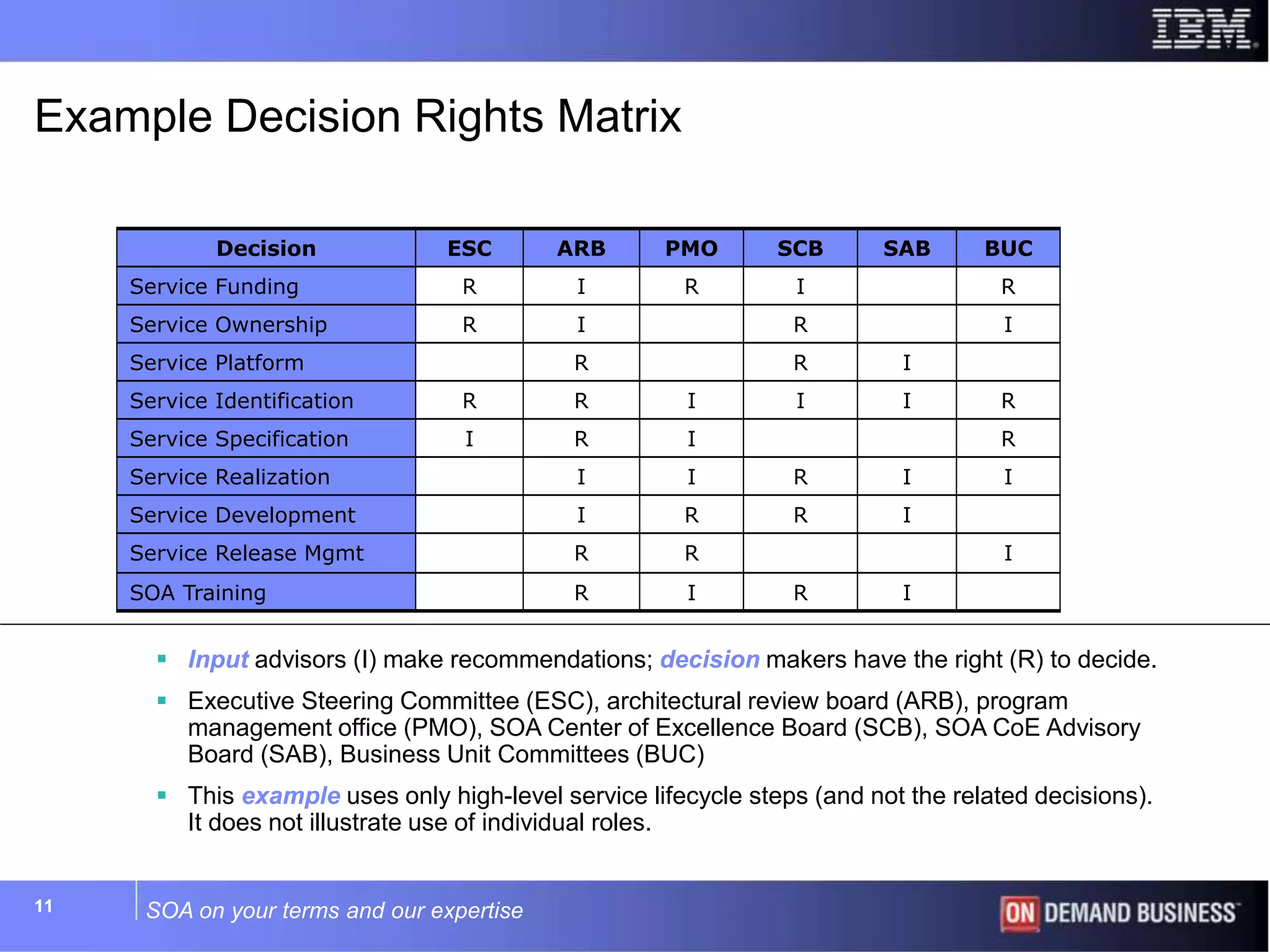 IBM

Example Decision Rights Matrix

| Decision | ESC | ARB | PMO | SCB | SAB | BUC |
|---|---|---|---|---|---|---|
| Service Funding | R | I | R | I | | R |
| Service Ownership | R | I | | R | | I |
| Service Platform | | R | | R | I | |
| Service Identification | R | R | I | I | I | R |
| Service Specification | I | R | I | | | R |
| Service Realization | | I | I | R | I | I |
| Service Development | | I | R | R | I | |
| Service Release Mgmt | | R | R | | | I |
| SOA Training | | R | I | R | I | |

▪ Input advisors (I) make recommendations; decision makers have the right (R) to decide.

▪ Executive Steering Committee (ESC), architectural review board (ARB), program management office (PMO), SOA Center of Excellence Board (SCB), SOA CoE Advisory Board (SAB), Business Unit Committees (BUC)

▪ This example uses only high-level service lifecycle steps (and not the related decisions). It does not illustrate use of individual roles.

11 SOA on your terms and our expertise

ON DEMAND BUSINESS